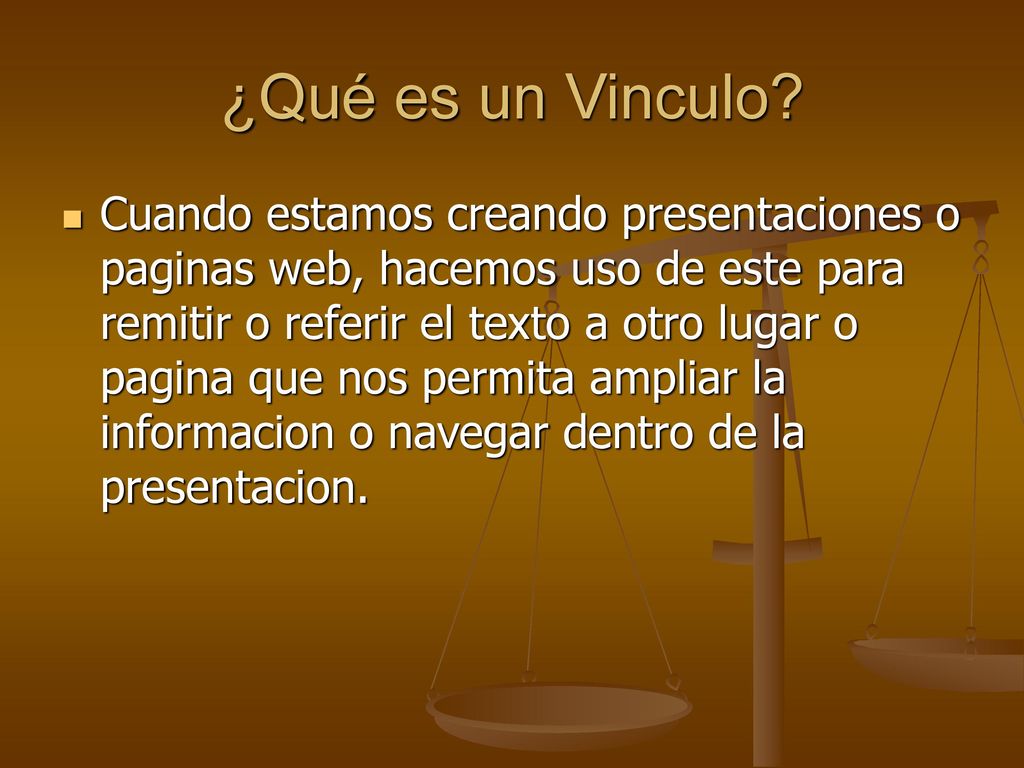 ¿Qué es un Vinculo?

Cuando estamos creando presentaciones o paginas web, hacemos uso de este para remitir o referir el texto a otro lugar o pagina que nos permita ampliar la informacion o navegar dentro de la presentacion.